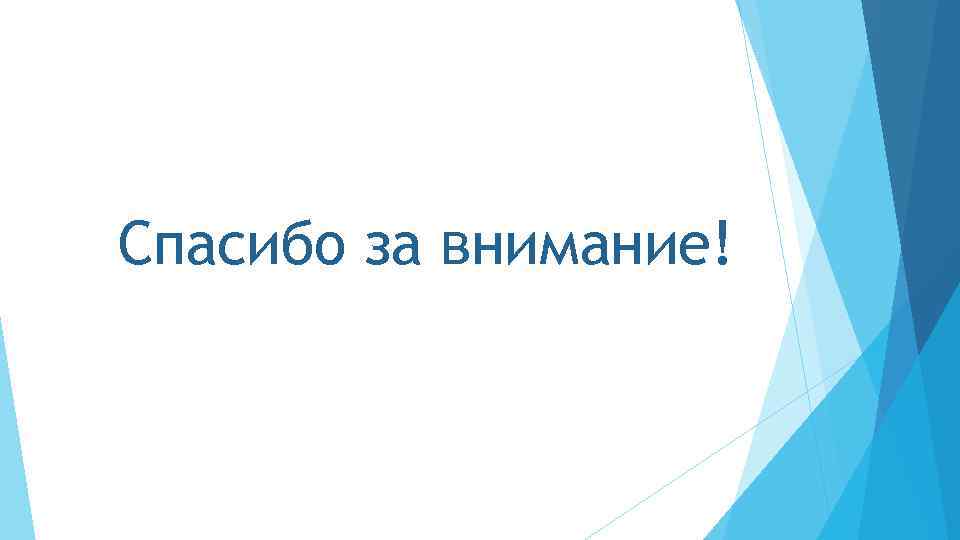 Спасибо за внимание!